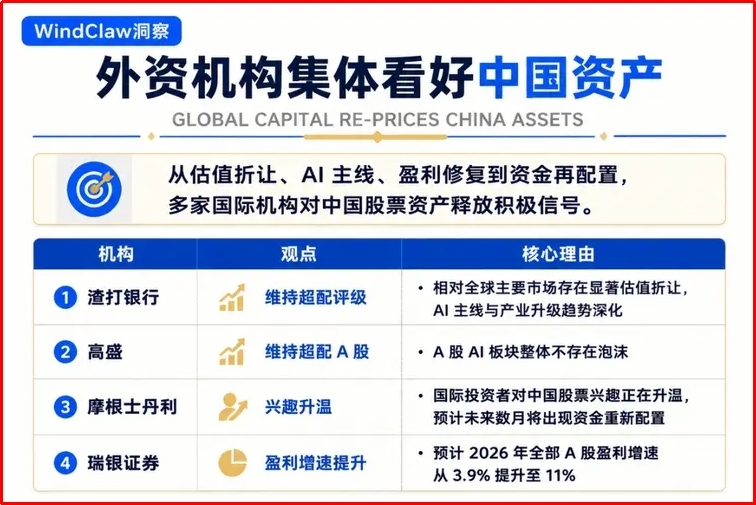 WindClaw洞察

外资机构集体看好中国资产

GLOBAL CAPITAL RE-PRICES CHINA ASSETS

从估值折让、AI 主线、盈利修复到资金再配置，多家国际机构对中国股票资产释放积极信号。

| 机构 | 观点 | 核心理由 |
|---|---|---|
| 1 渣打银行 | 维持超配评级 | • 相对全球主要市场存在显著估值折让，AI 主线与产业升级趋势深化 |
| 2 高盛 | 维持超配 A 股 | • A 股 AI 板块整体不存在泡沫 |
| 3 摩根士丹利 | 兴趣升温 | • 国际投资者对中国股票兴趣正在升温，预计未来数月将出现资金重新配置 |
| 4 瑞银证券 | 盈利增速提升 | • 预计 2026 年全部 A 股盈利增速从 3.9% 提升至 11% |